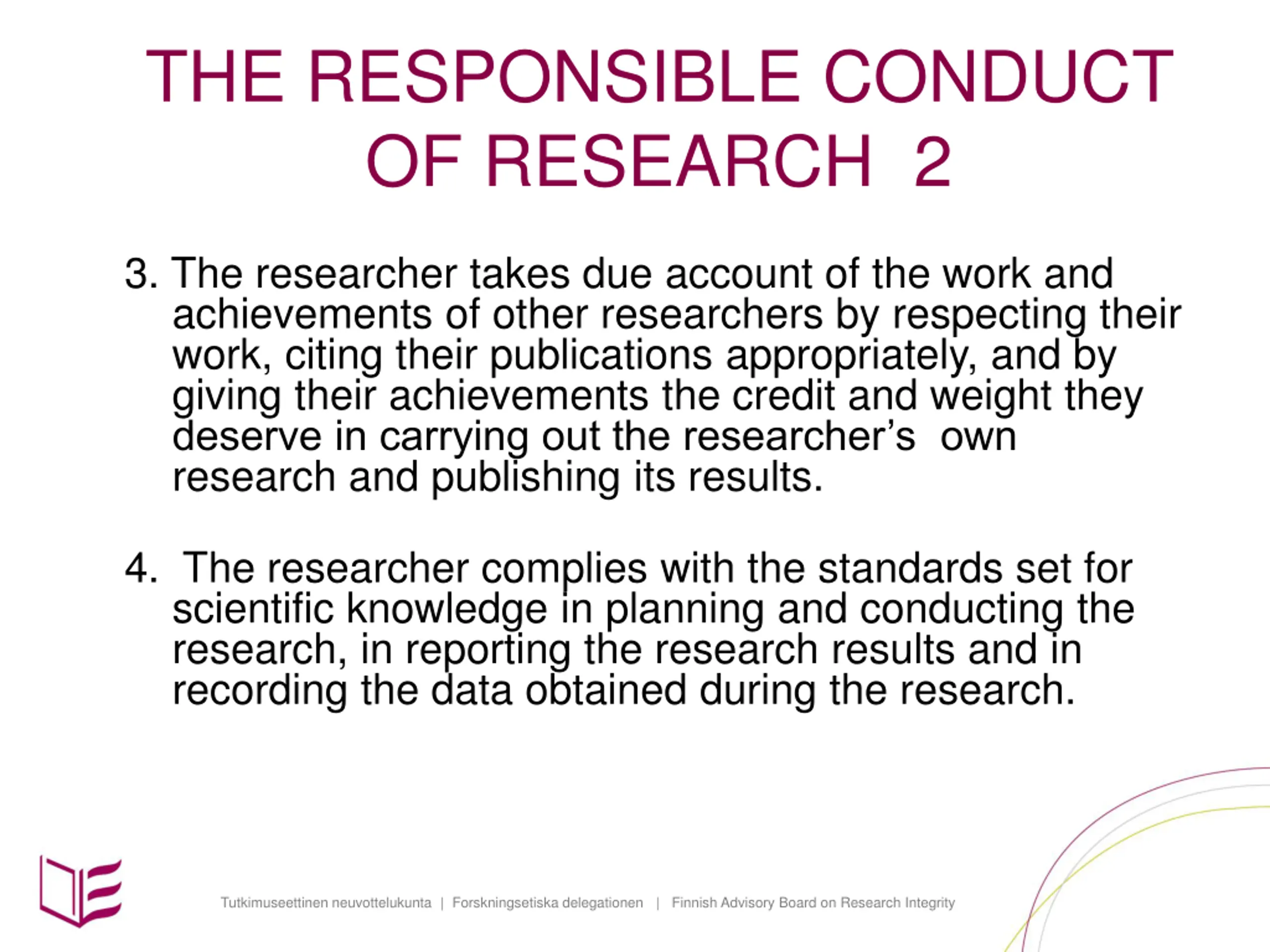 THE RESPONSIBLE CONDUCT OF RESEARCH 2

3. The researcher takes due account of the work and achievements of other researchers by respecting their work, citing their publications appropriately, and by giving their achievements the credit and weight they deserve in carrying out the researcher’s own research and publishing its results.

4. The researcher complies with the standards set for scientific knowledge in planning and conducting the research, in reporting the research results and in recording the data obtained during the research.

Tutkimuseettinen neuvottelukunta | Forskningsetiska delegationen | Finnish Advisory Board on Research Integrity